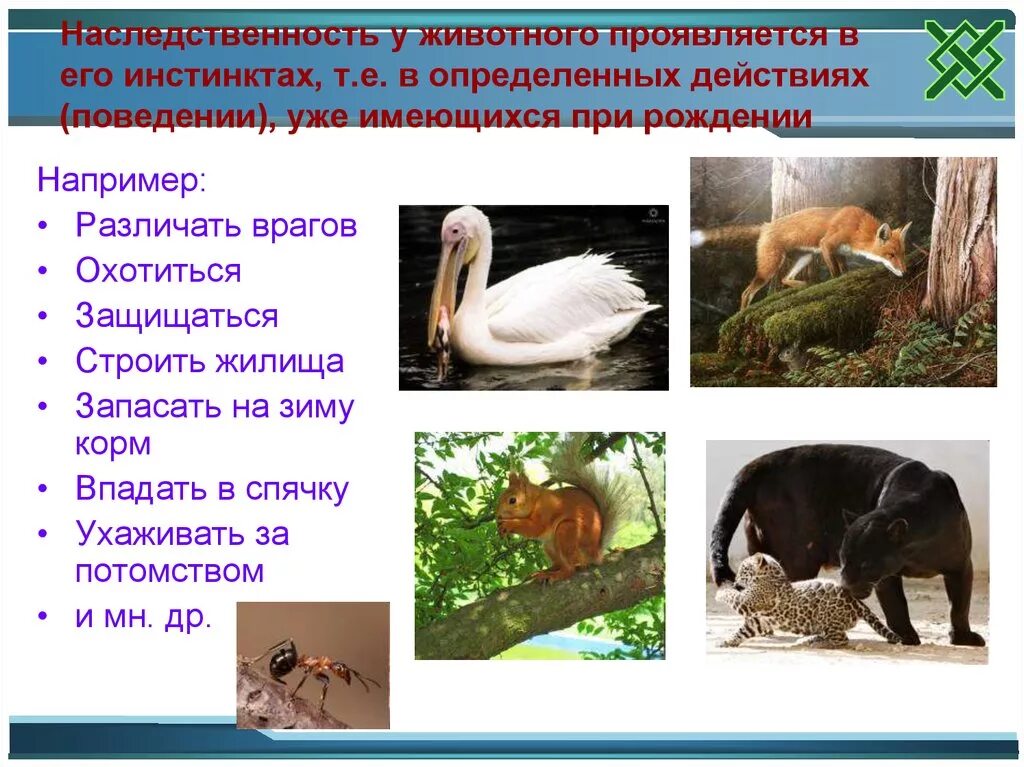 Наследственность у животного проявляется в его инстинктах, т.е. в определенных действиях (поведении), уже имеющихся при рождении

Например:
• Различать врагов
• Охотиться
• Защищаться
• Строить жилища
• Запасать на зиму корм
• Впадать в спячку
• Ухаживать за потомством
• и мн. др.